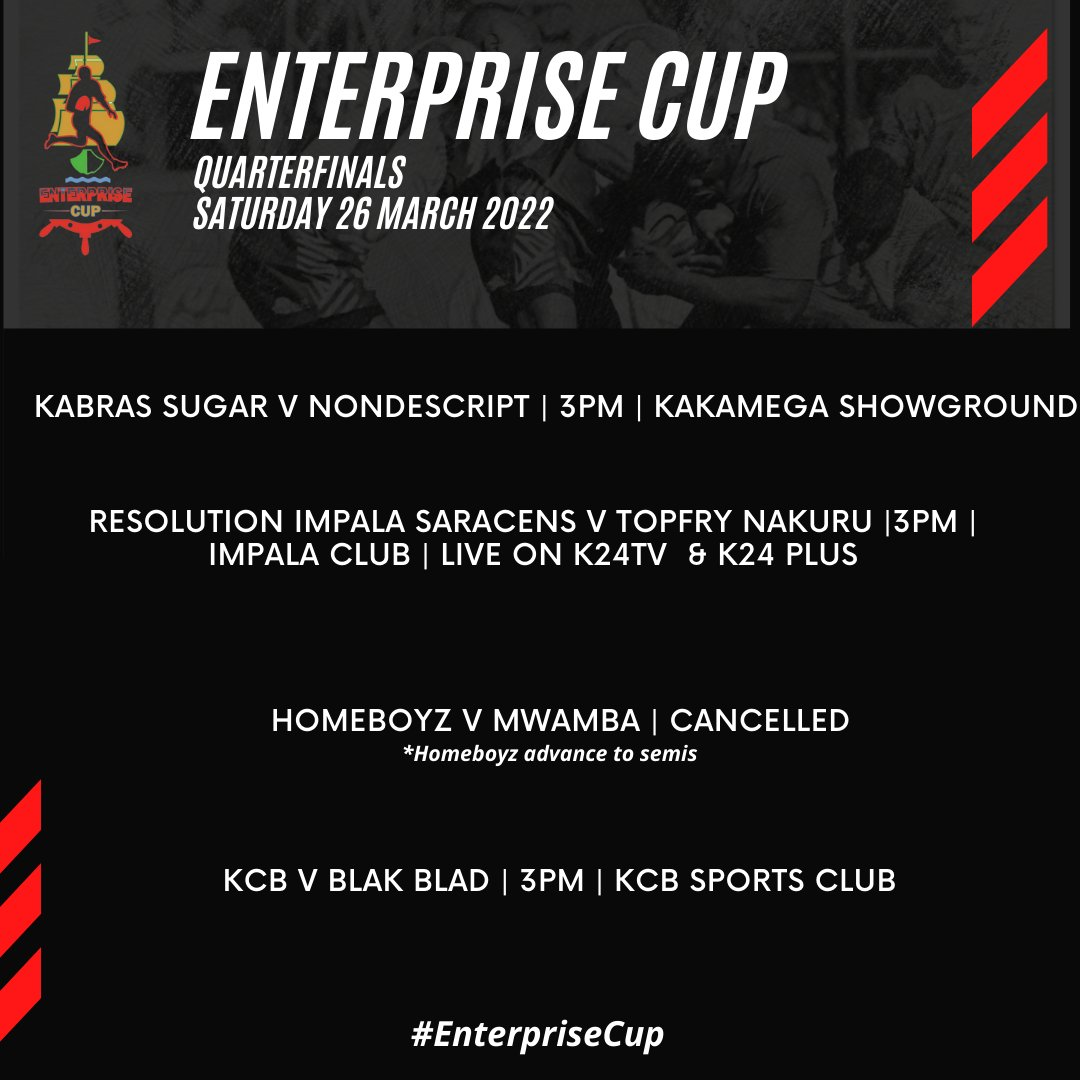 ENTERPRISE CUP

ENTERPRISE CUP
QUARTERFINALS
SATURDAY 26 MARCH 2022

KABRAS SUGAR V NONDESCRIPT | 3PM | KAKAMEGA SHOWGROUND

RESOLUTION IMPALA SARACENS V TOPFRY NAKURU |3PM | IMPALA CLUB | LIVE ON K24TV & K24 PLUS

HOMEBOYZ V MWAMBA | CANCELLED
*Homeboyz advance to semis

KCB V BLAK BLAD | 3PM | KCB SPORTS CLUB

#EnterpriseCup